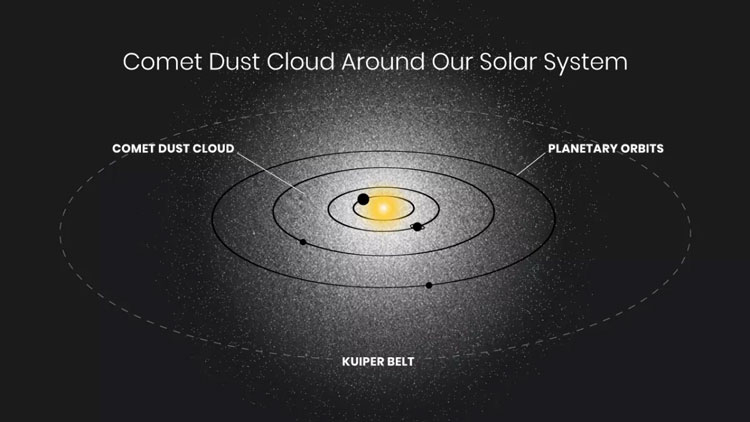 Comet Dust Cloud Around Our Solar System

COMET DUST CLOUD

PLANETARY ORBITS

KUIPER BELT